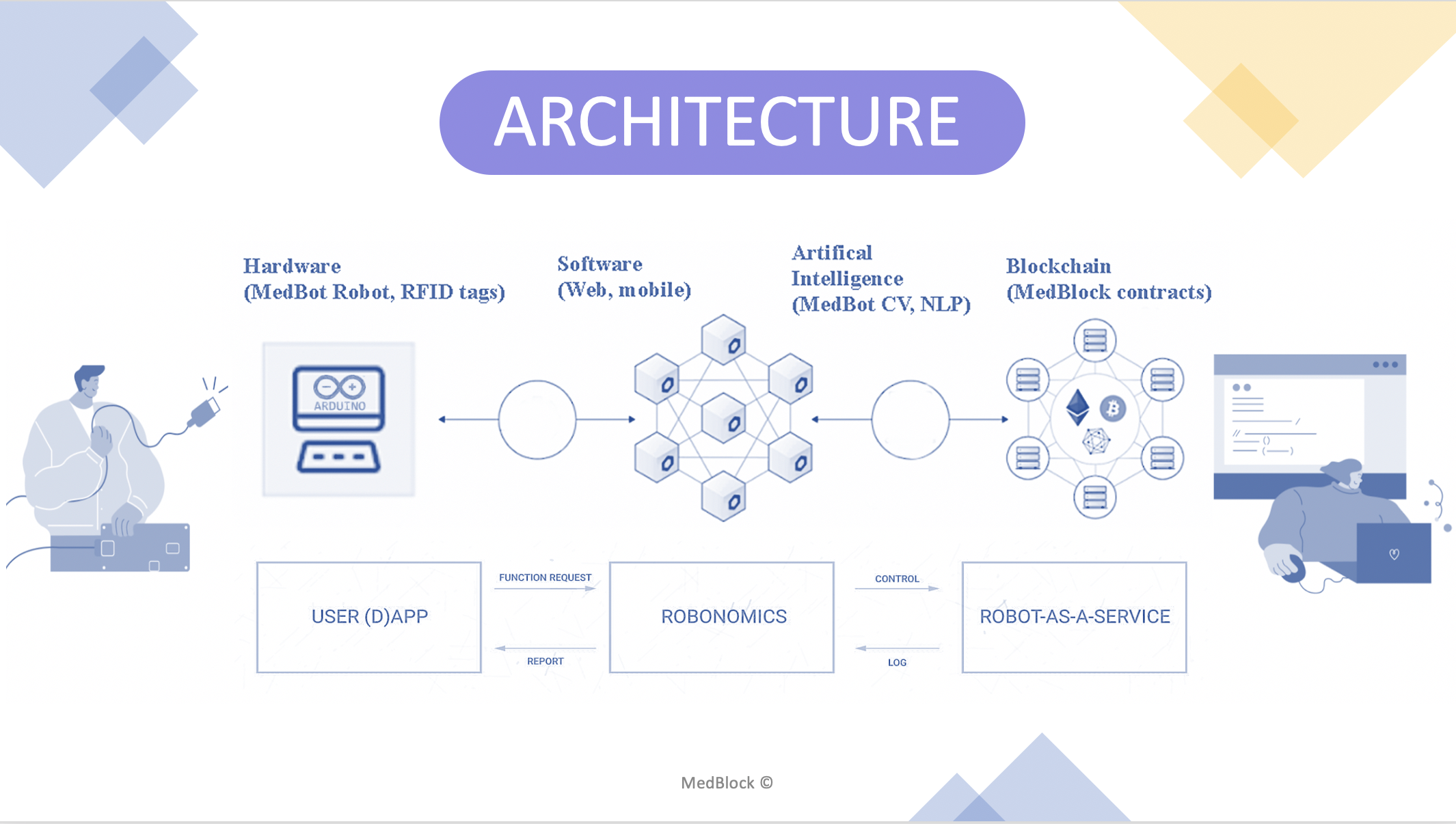 ARCHITECTURE

Hardware
(MedBot Robot, RFID tags)

Software
(Web, mobile)

Artifical
Intelligence
(MedBot CV, NLP)

Blockchain
(MedBlock contracts)

ARDUINO

USER (D)APP

FUNCTION REQUEST

REPORT

ROBONOMICS

CONTROL

LOG

ROBOT-AS-A-SERVICE

MedBlock ©